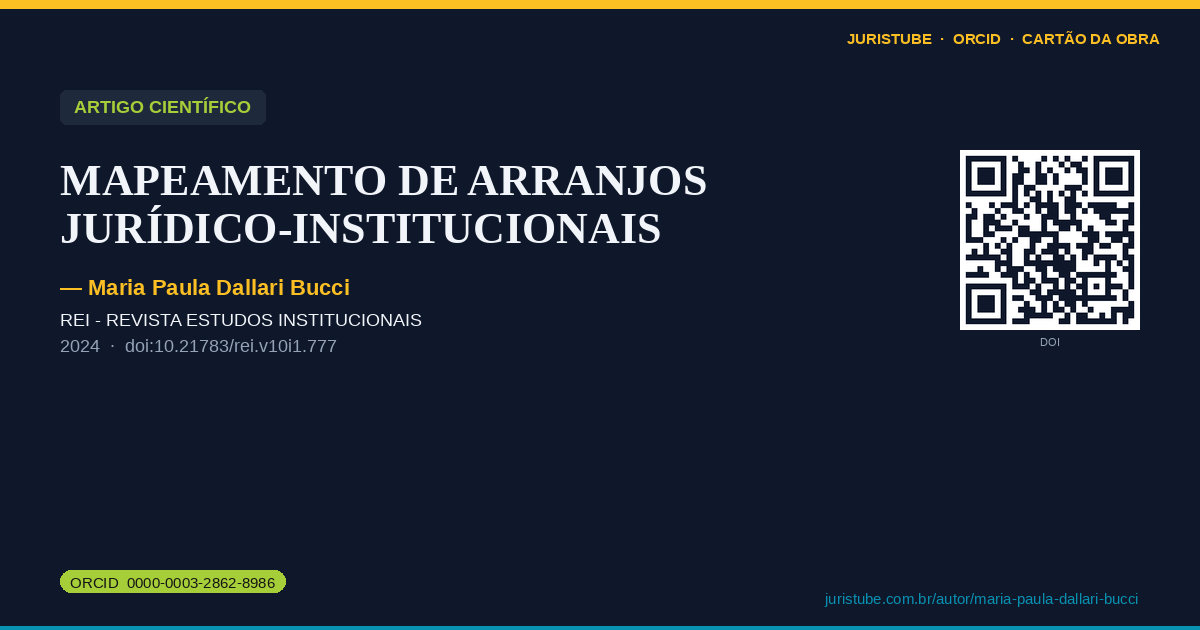 JURISTUBE · ORCID · CARTÃO DA OBRA

ARTIGO CIENTÍFICO

MAPEAMENTO DE ARRANJOS JURÍDICO-INSTITUCIONAIS

— Maria Paula Dallari Bucci

REI - REVISTA ESTUDOS INSTITUCIONAIS

2024 · doi:10.21783/rei.v10i1.777

DOI

ORCID 0000-0003-2862-8986

juristube.com.br/autor/maria-paula-dallari-bucci